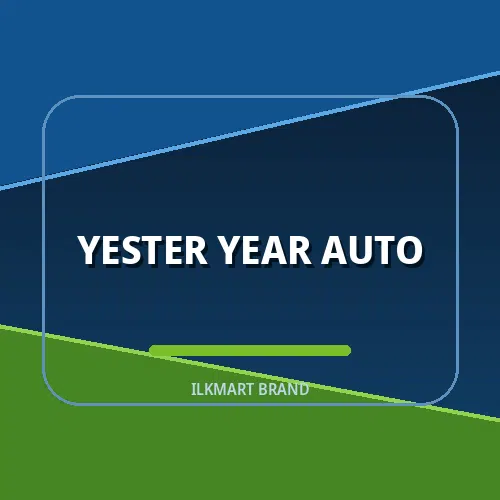 YESTER YEAR AUTO

ILKMART BRAND